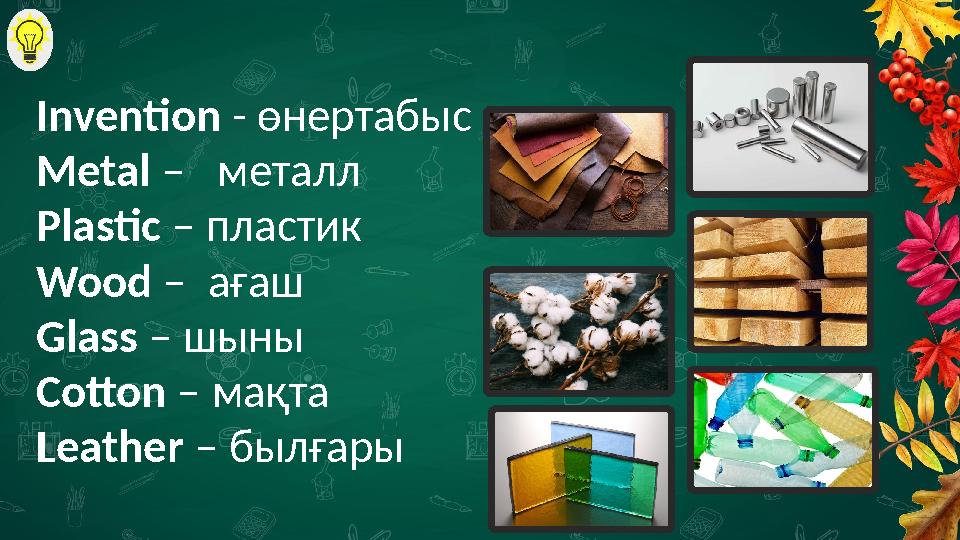 Invention - өнертабыс
Metal – металл
Plastic – пластик
Wood – ағаш
Glass – шыны
Cotton – мақта
Leather – былғары